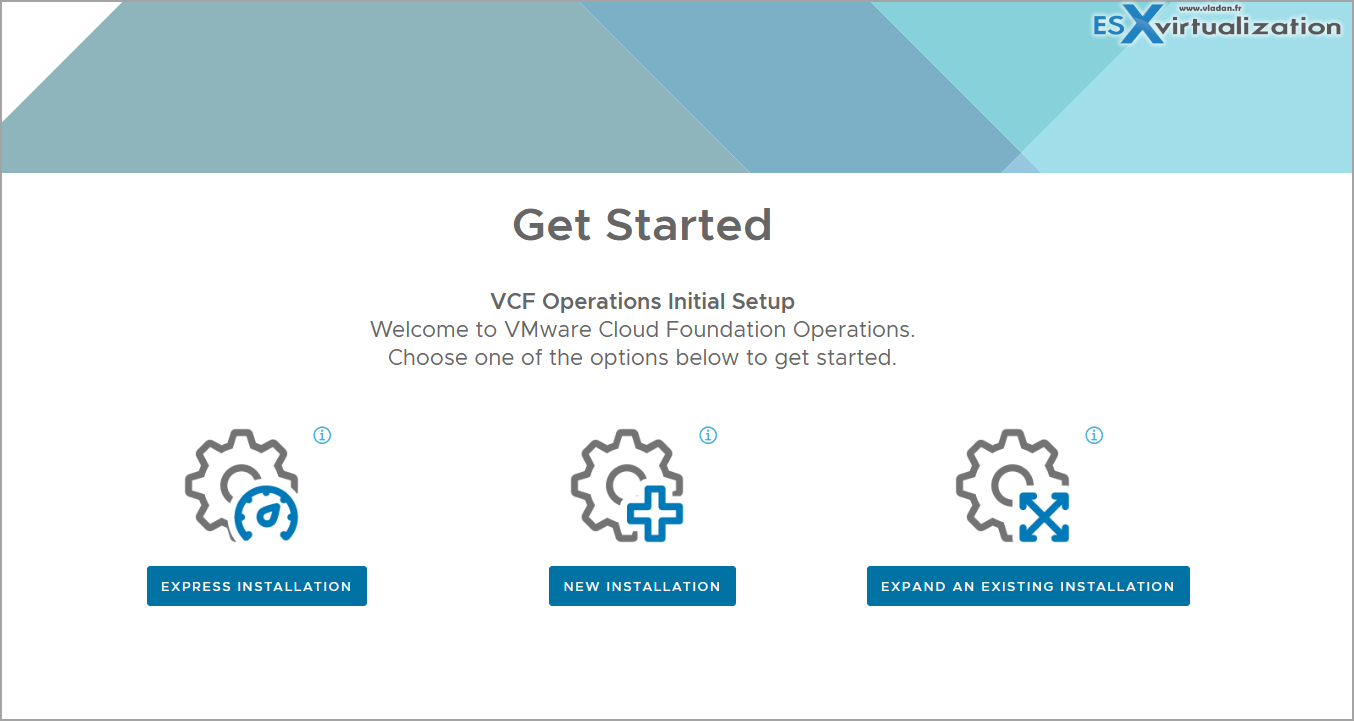 www.vladan.fr
ESXvirtualization

Get Started

VCF Operations Initial Setup
Welcome to VMware Cloud Foundation Operations.
Choose one of the options below to get started.

EXPRESS INSTALLATION

NEW INSTALLATION

EXPAND AN EXISTING INSTALLATION